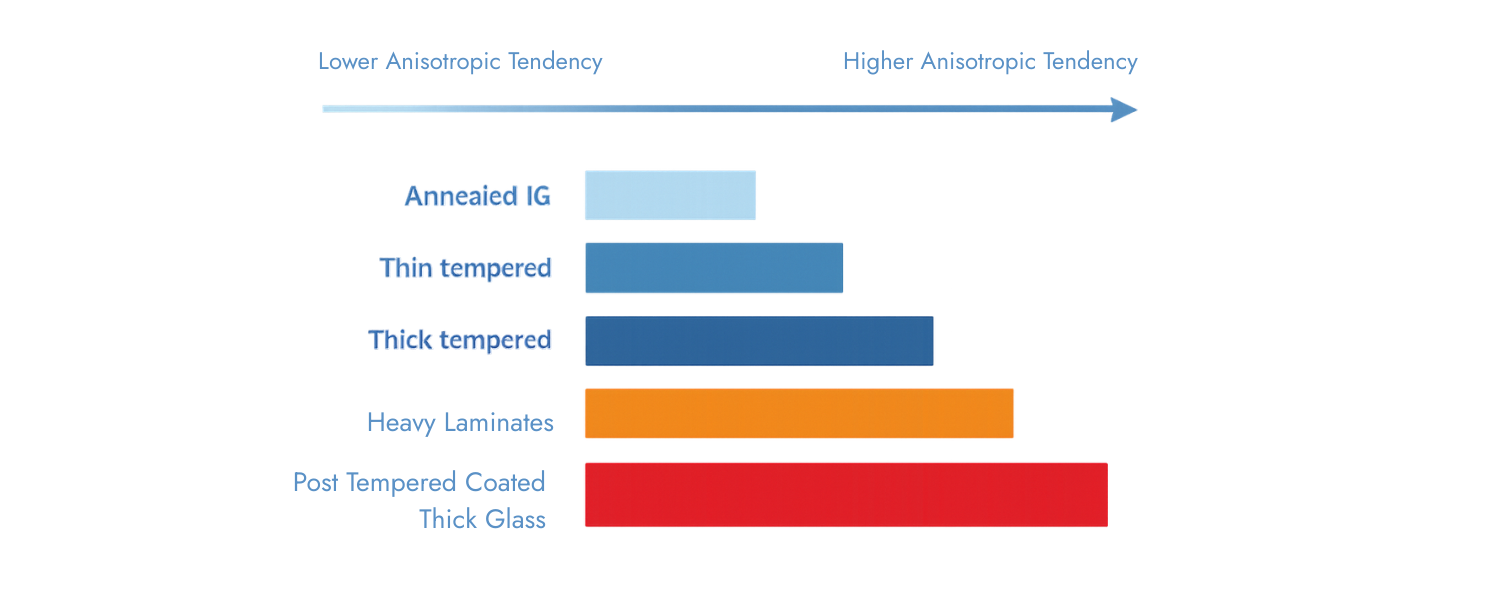 Lower Anisotropic Tendency

Higher Anisotropic Tendency

Anneaied IG

Thin tempered

Thick tempered

Heavy Laminates

Post Tempered Coated Thick Glass